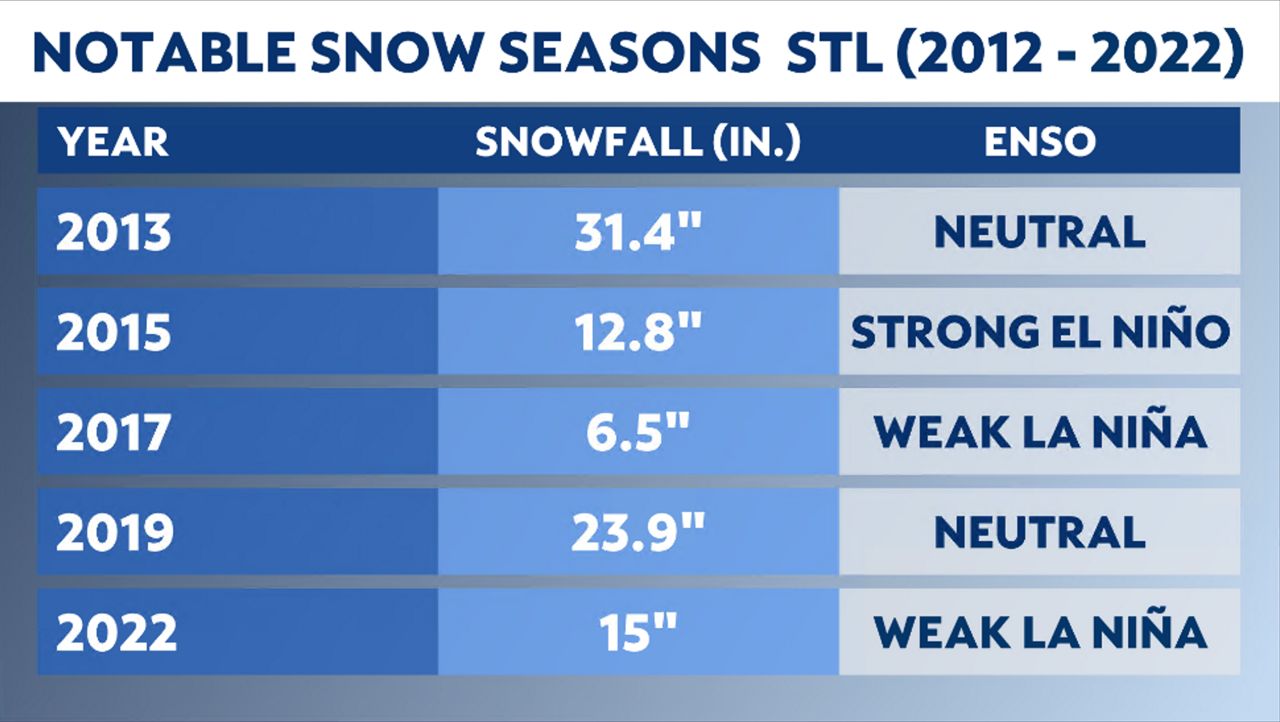 NOTABLE SNOW SEASONS STL (2012 - 2022)

| YEAR | SNOWFALL (IN.) | ENSO |
|---|---|---|
| 2013 | 31.4" | NEUTRAL |
| 2015 | 12.8" | STRONG EL NIÑO |
| 2017 | 6.5" | WEAK LA NIÑA |
| 2019 | 23.9" | NEUTRAL |
| 2022 | 15" | WEAK LA NIÑA |